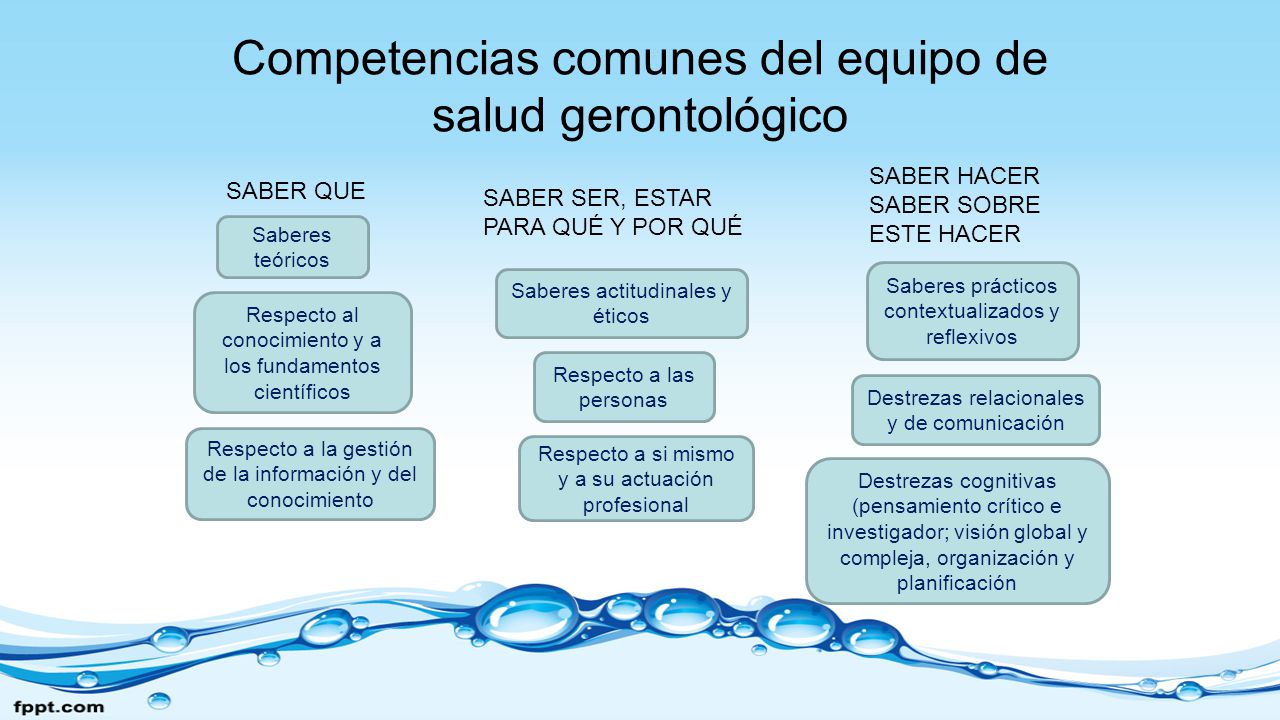 Competencias comunes del equipo de salud gerontológico

SABER QUE

Saberes teóricos

Respecto al conocimiento y a los fundamentos científicos

Respecto a la gestión de la información y del conocimiento

SABER SER, ESTAR PARA QUÉ Y POR QUÉ

Saberes actitudinales y éticos

Respecto a las personas

Respecto a si mismo y a su actuación profesional

SABER HACER SABER SOBRE ESTE HACER

Saberes prácticos contextualizados y reflexivos

Destrezas relacionales y de comunicación

Destrezas cognitivas (pensamiento crítico e investigador; visión global y compleja, organización y planificación

fppt.com